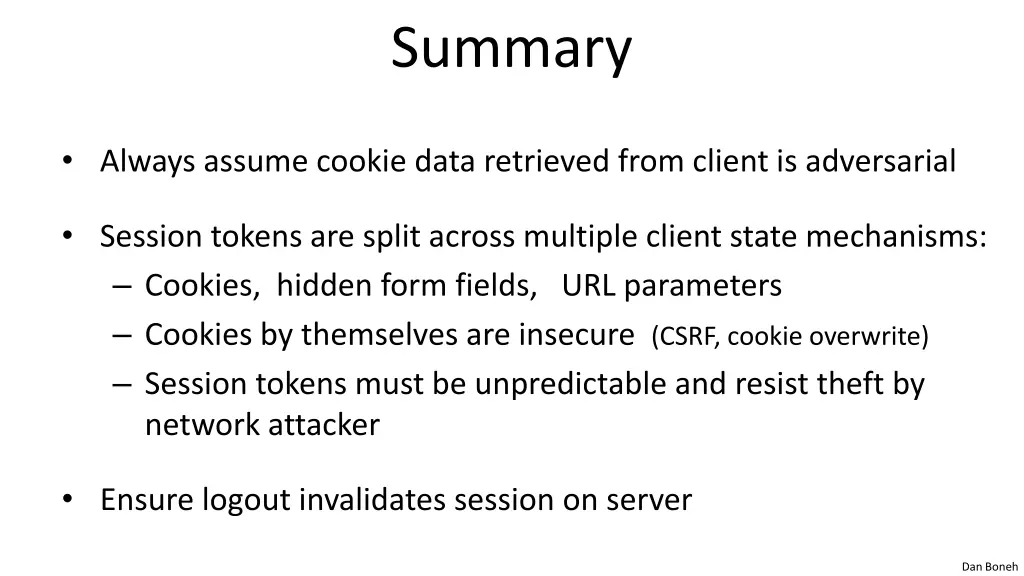 Summary

• Always assume cookie data retrieved from client is adversarial

• Session tokens are split across multiple client state mechanisms:
– Cookies, hidden form fields, URL parameters
– Cookies by themselves are insecure (CSRF, cookie overwrite)
– Session tokens must be unpredictable and resist theft by network attacker

• Ensure logout invalidates session on server

Dan Boneh